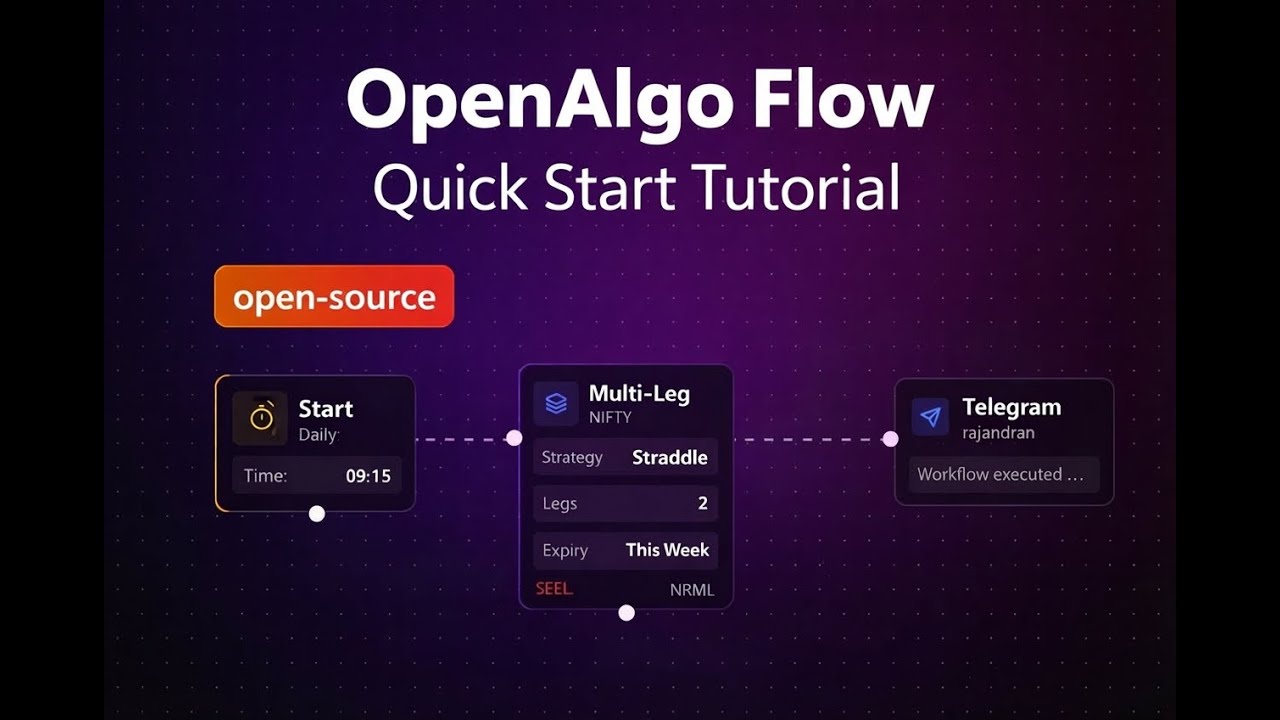 OpenAlgo Flow
Quick Start Tutorial

open-source

Start
Daily
Time: 09:15

Multi-Leg
NIFTY
Strategy Straddle
Legs 2
Expiry This Week
SEEL NRML

Telegram
rajandran
Workflow executed ...